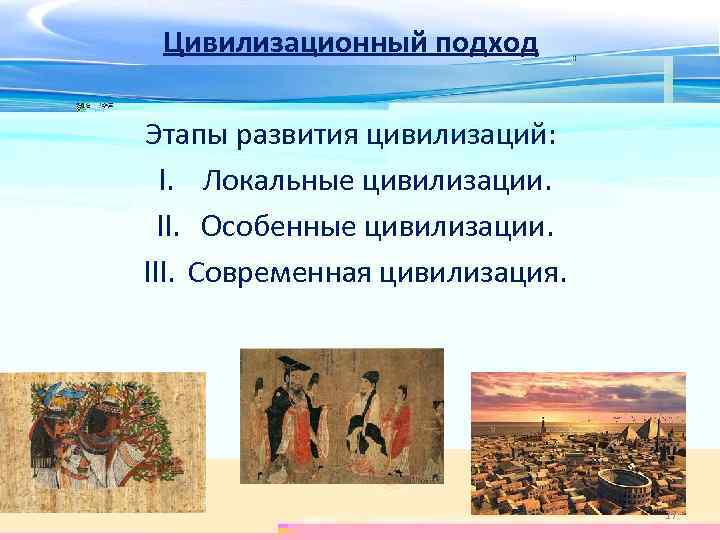 Цивилизационный подход

Этапы развития цивилизаций:

I. Локальные цивилизации.

II. Особенные цивилизации.

III. Современная цивилизация.

17